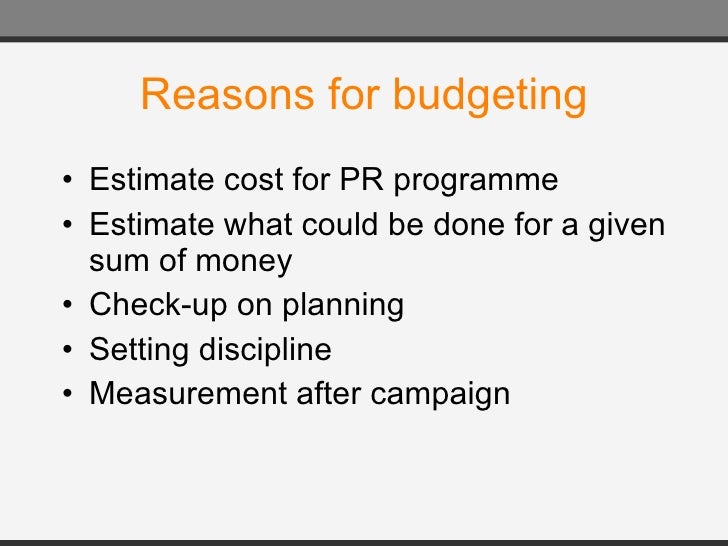 Reasons for budgeting

• Estimate cost for PR programme
• Estimate what could be done for a given sum of money
• Check-up on planning
• Setting discipline
• Measurement after campaign